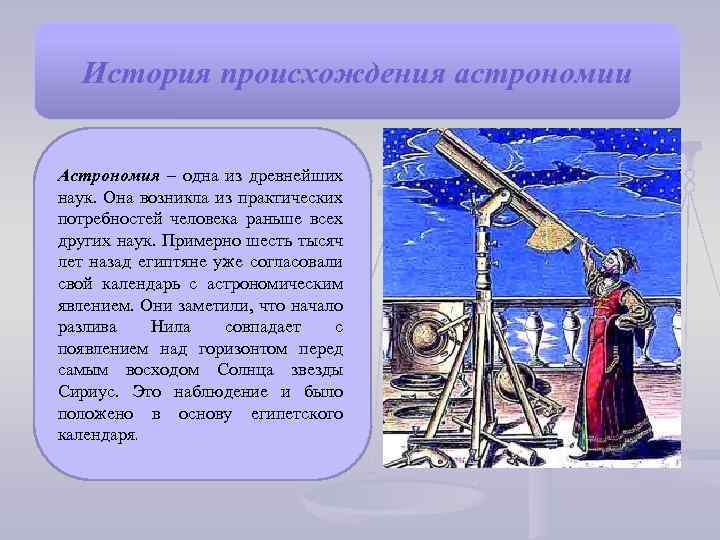 История происхождения астрономии

Астрономия – одна из древнейших наук. Она возникла из практических потребностей человека раньше всех других наук. Примерно шесть тысяч лет назад египтяне уже согласовали свой календарь с астрономическим явлением. Они заметили, что начало разлива Нила совпадает с появлением над горизонтом перед самым восходом Солнца звезды Сириус. Это наблюдение и было положено в основу египетского календаря.